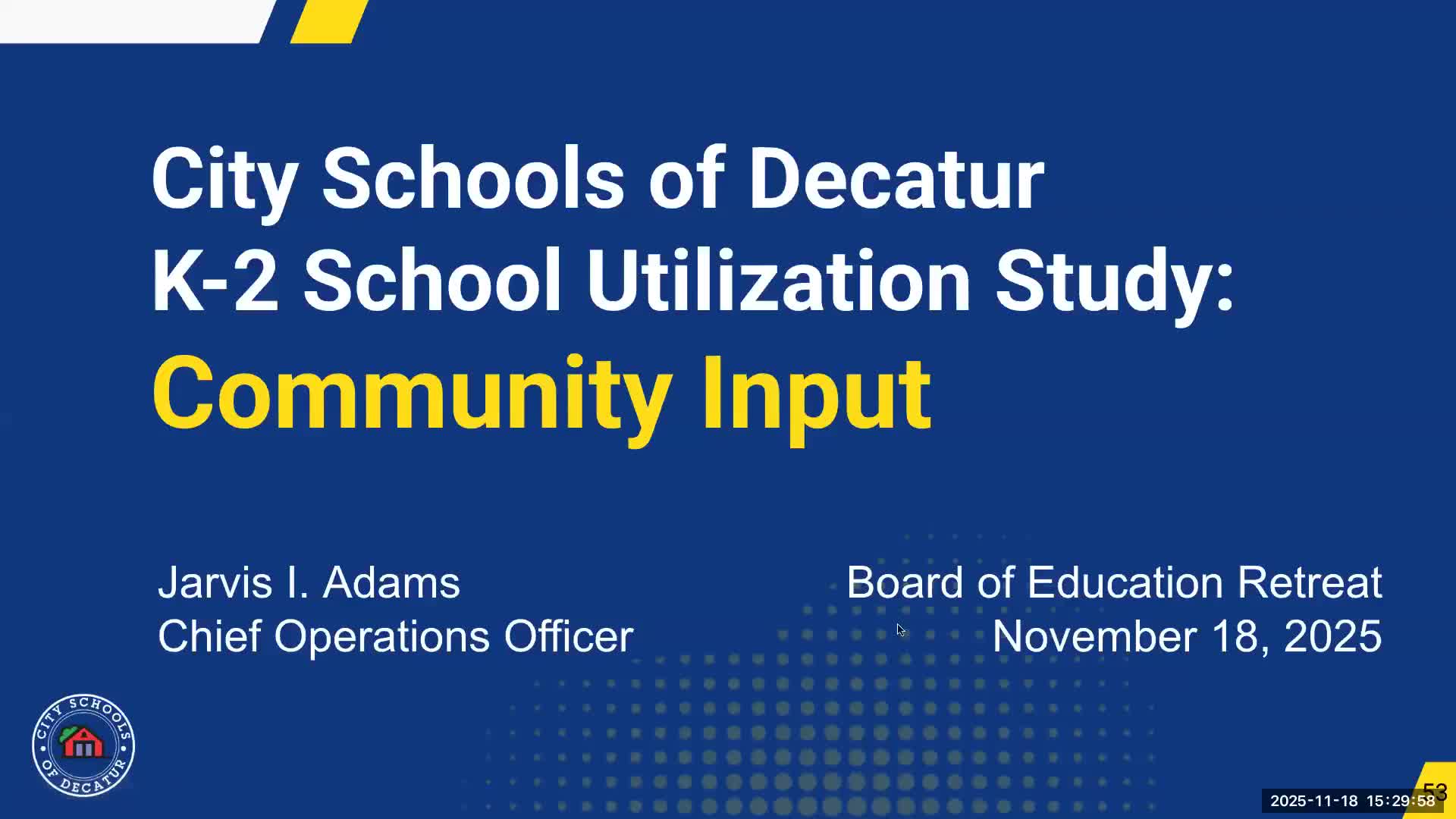 City Schools of Decatur
K-2 School Utilization Study:
Community Input

Jarvis I. Adams
Chief Operations Officer

Board of Education Retreat
November 18, 2025

CITY SCHOOLS OF DECATUR

53

2025-11-18 15:29:58